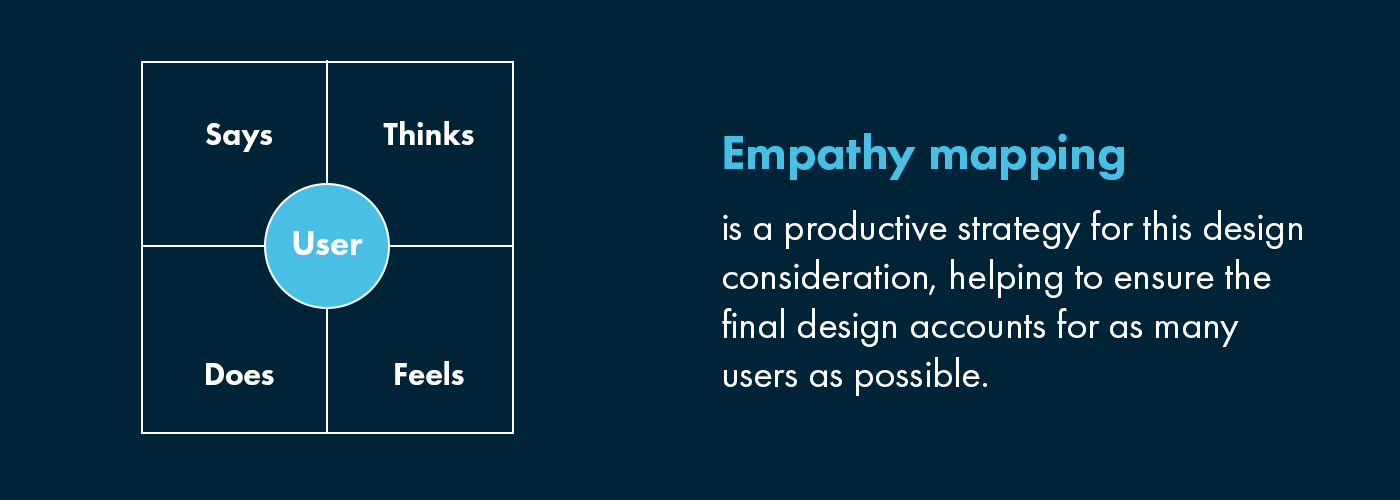 Says

Thinks

User

Does

Feels

Empathy mapping

is a productive strategy for this design consideration, helping to ensure the final design accounts for as many users as possible.